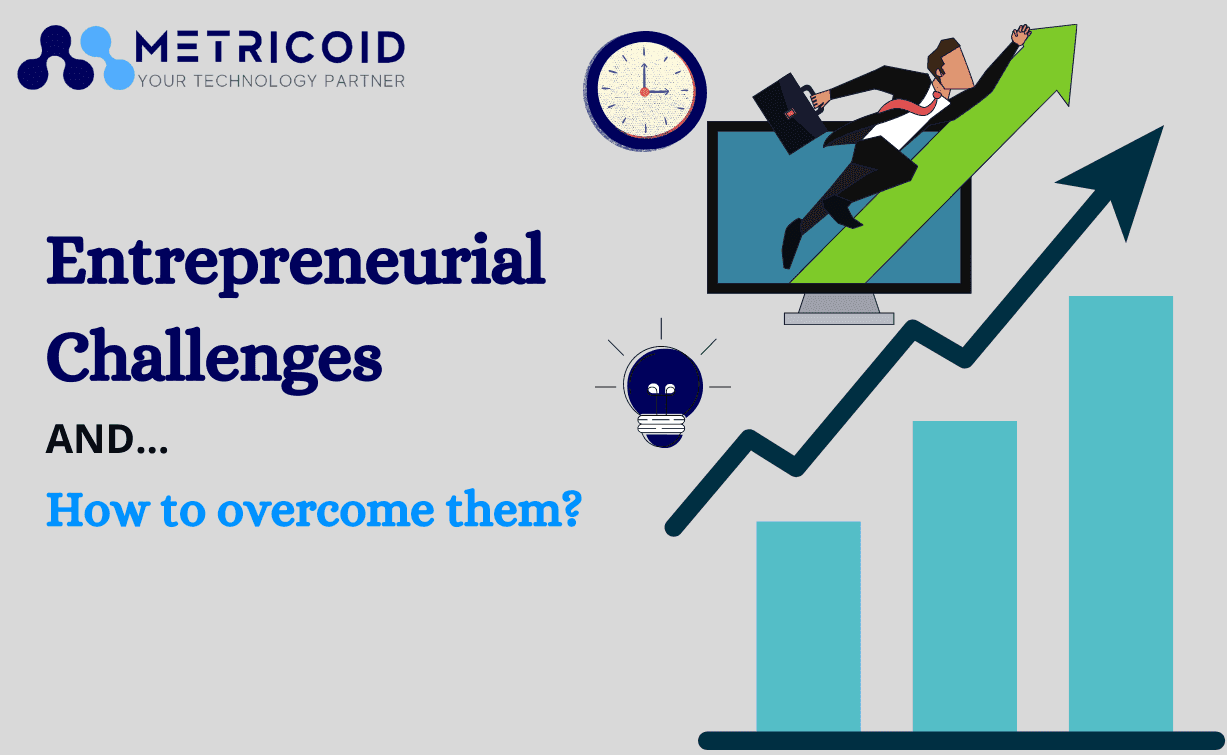 METRICOID
YOUR TECHNOLOGY PARTNER

Entrepreneurial Challenges

AND...

How to overcome them?